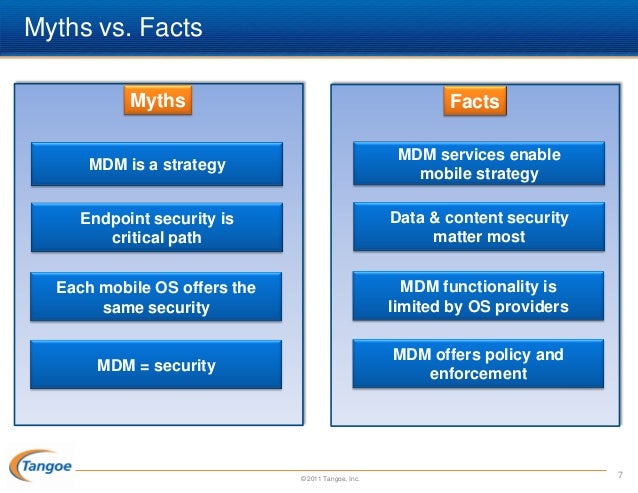 Myths vs. Facts

Myths

MDM is a strategy

Endpoint security is critical path

Each mobile OS offers the same security

MDM = security

Facts

MDM services enable mobile strategy

Data & content security matter most

MDM functionality is limited by OS providers

MDM offers policy and enforcement

Tangoe

©2011 Tangoe, Inc.

7